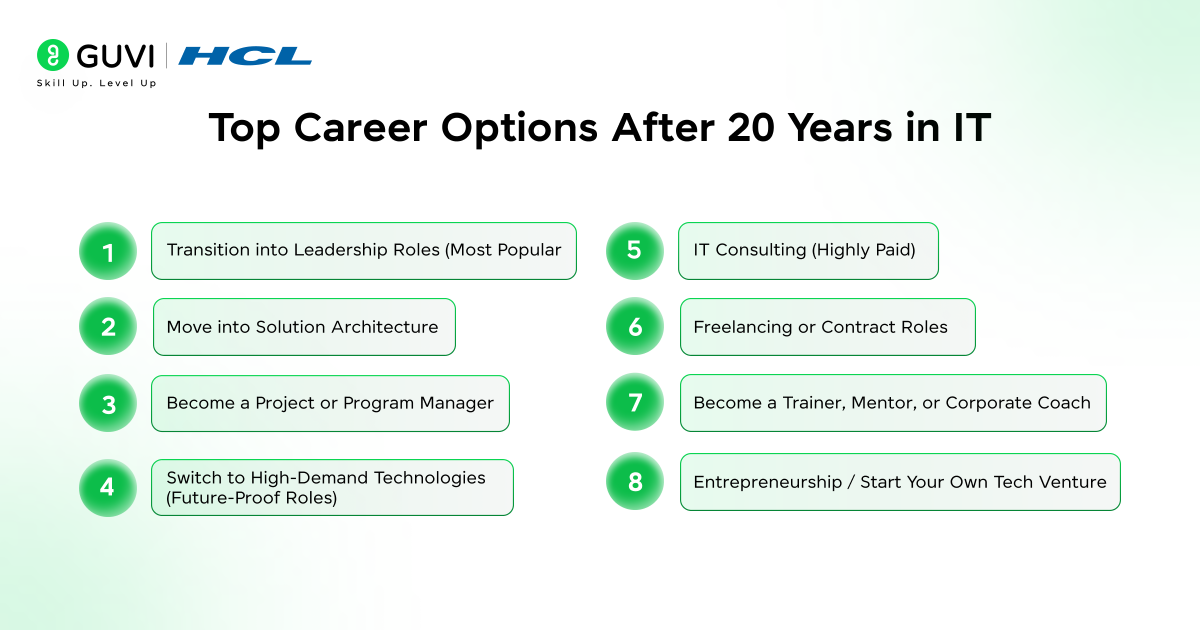 GUVI | HCL
Skill Up. Level Up

Top Career Options After 20 Years in IT

1 Transition into Leadership Roles (Most Popular

2 Move into Solution Architecture

3 Become a Project or Program Manager

4 Switch to High-Demand Technologies (Future-Proof Roles)

5 IT Consulting (Highly Paid)

6 Freelancing or Contract Roles

7 Become a Trainer, Mentor, or Corporate Coach

8 Entrepreneurship / Start Your Own Tech Venture